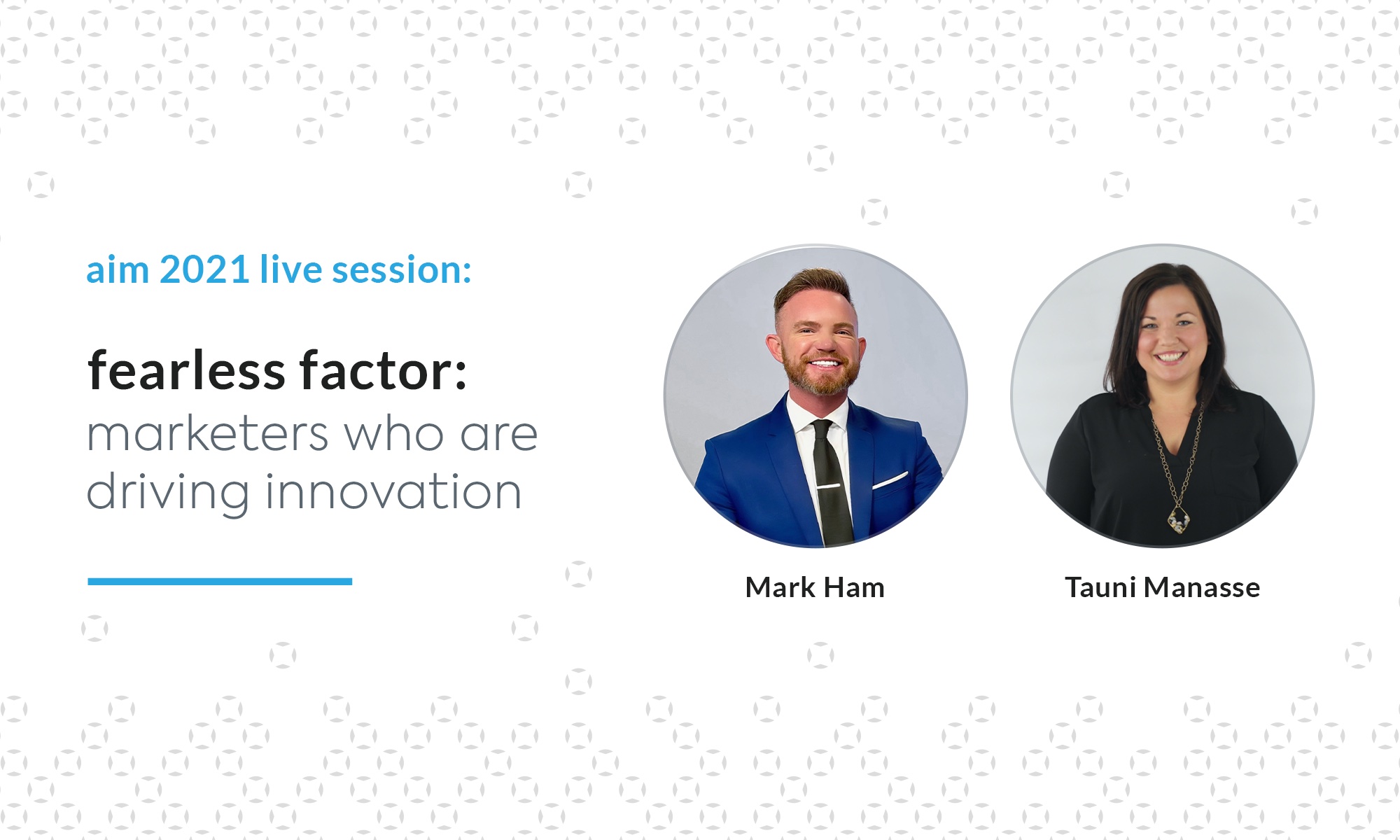 aim 2021 live session:

fearless factor: marketers who are driving innovation

Mark Ham

Tauni Manasse